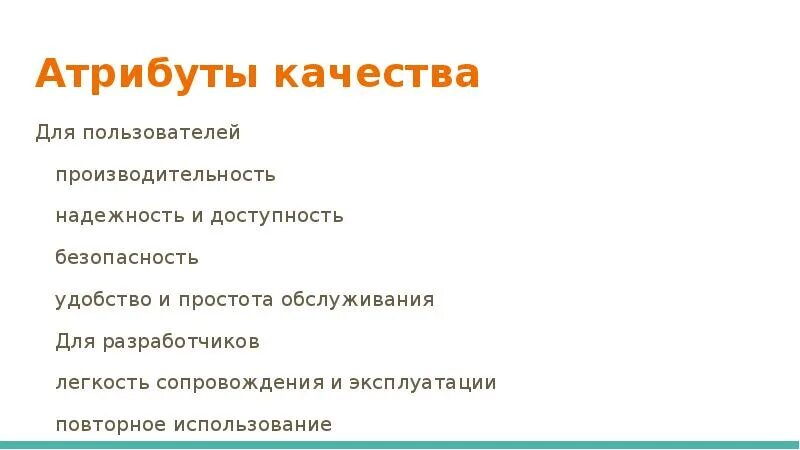 Атрибуты качества

Для пользователей

производительность

надежность и доступность

безопасность

удобство и простота обслуживания

Для разработчиков

легкость сопровождения и эксплуатации

повторное использование